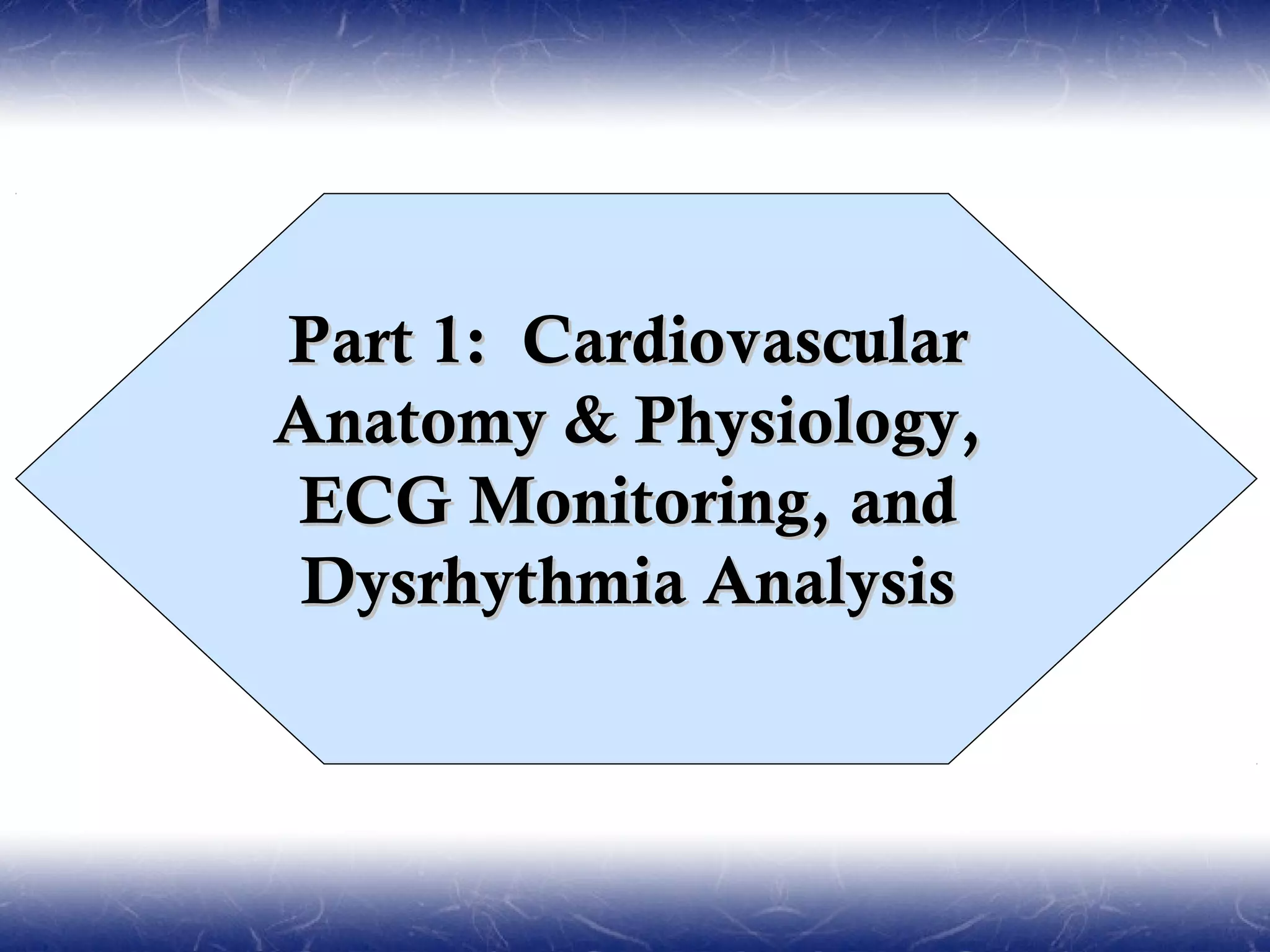 Part 1: Cardiovascular Anatomy & Physiology, ECG Monitoring, and Dysrhythmia Analysis